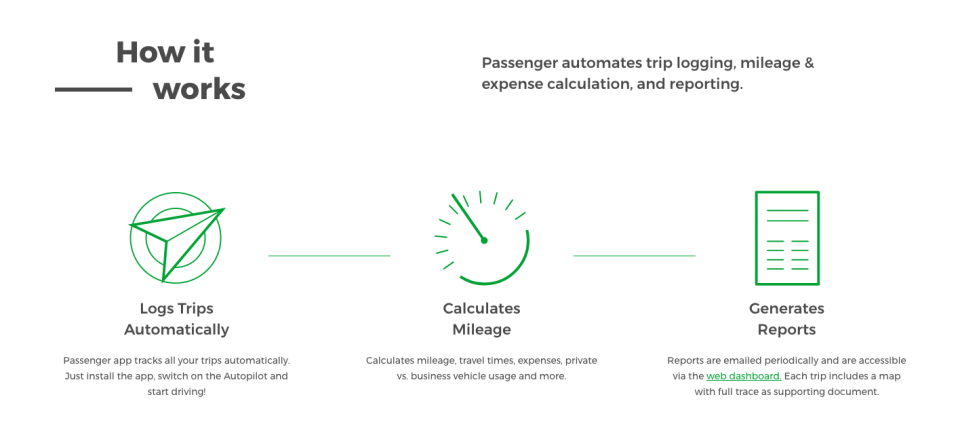 How it works

Passenger automates trip logging, mileage & expense calculation, and reporting.

Logs Trips Automatically

Passenger app tracks all your trips automatically. Just install the app, switch on the Autopilot and start driving!

Calculates Mileage

Calculates mileage, travel times, expenses, private vs. business vehicle usage and more.

Generates Reports

Reports are emailed periodically and are accessible via the web dashboard. Each trip includes a map with full trace as supporting document.